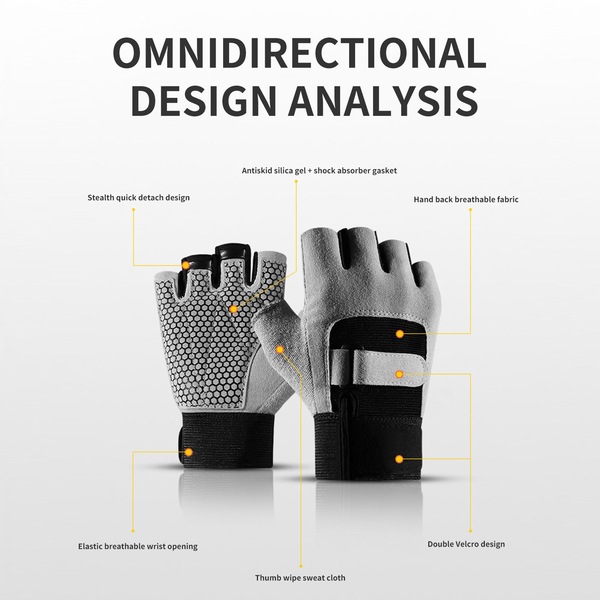 OMNIDIRECTIONAL DESIGN ANALYSIS

Antiskid silica gel + shock absorber gasket

Stealth quick detach design

Hand back breathable fabric

Elastic breathable wrist opening

Double Velcro design

Thumb wipe sweat cloth